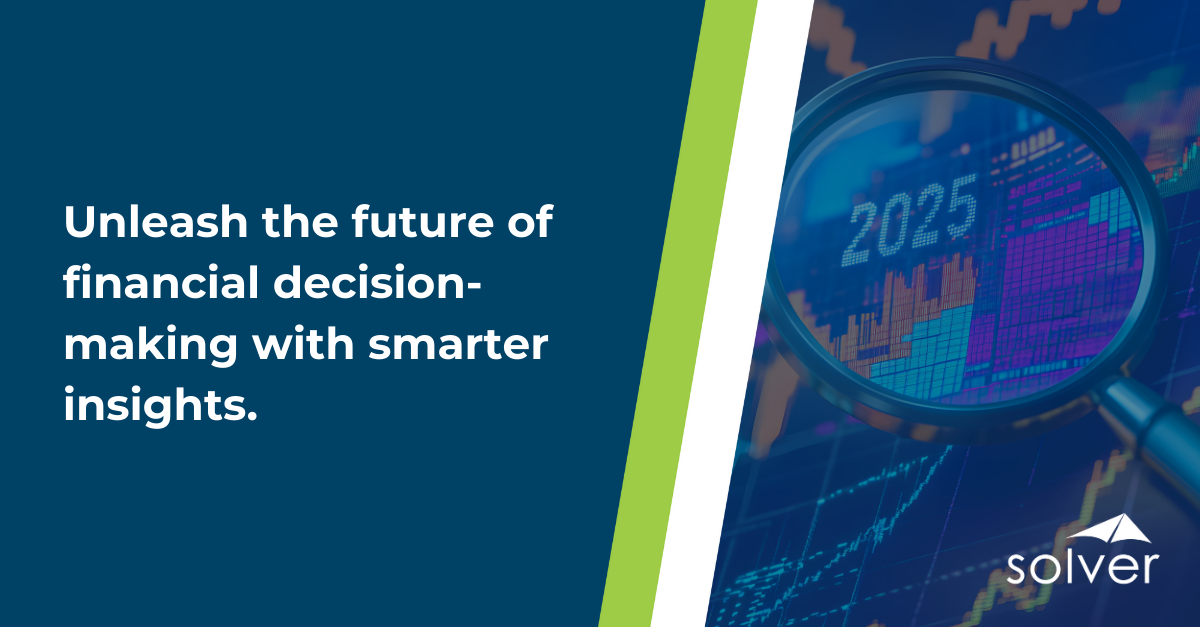 Unleash the future of financial decision-making with smarter insights.

2025

solver